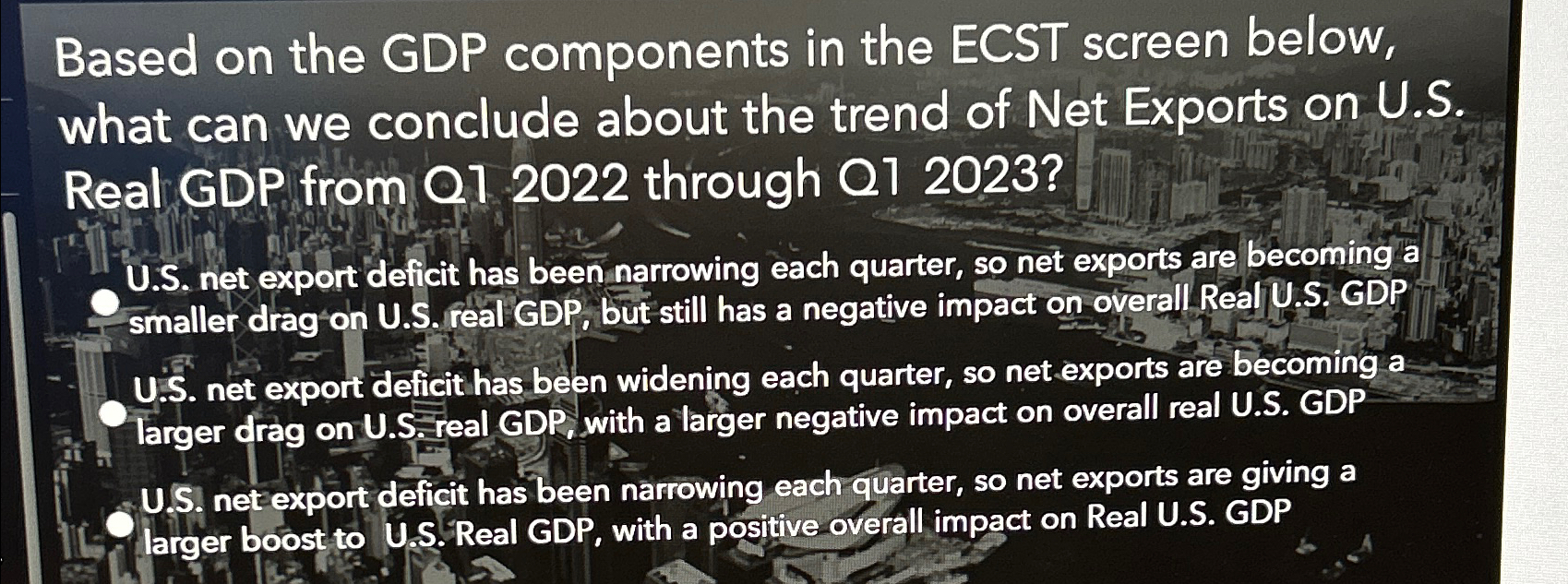 Based on the GDP components in the ECST screen below, what can we conclude about the trend of Net Exports on U.S. Real GDP from Q1 2022 through Q1 2023?

U.S. net export deficit has been narrowing each quarter, so net exports are becoming a smaller drag on U.S. real GDP, but still has a negative impact on overall Real U.S. GDP

U.S. net export deficit has been widening each quarter, so net exports are becoming a larger drag on U.S. real GDP, with a larger negative impact on overall real U.S. GDP

U.S. net export deficit has been narrowing each quarter, so net exports are giving a larger boost to U.S. Real GDP, with a positive overall impact on Real U.S. GDP